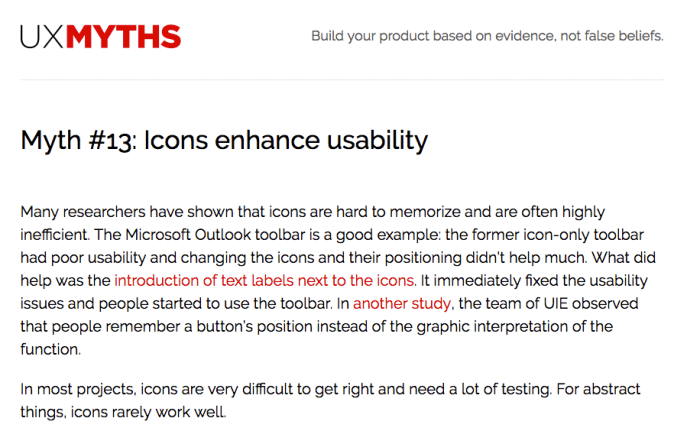 UXMYTHS

Build your product based on evidence, not false beliefs.

Myth #13: Icons enhance usability

Many researchers have shown that icons are hard to memorize and are often highly inefficient. The Microsoft Outlook toolbar is a good example: the former icon-only toolbar had poor usability and changing the icons and their positioning didn't help much. What did help was the introduction of text labels next to the icons. It immediately fixed the usability issues and people started to use the toolbar. In another study, the team of UIE observed that people remember a button's position instead of the graphic interpretation of the function.

In most projects, icons are very difficult to get right and need a lot of testing. For abstract things, icons rarely work well.